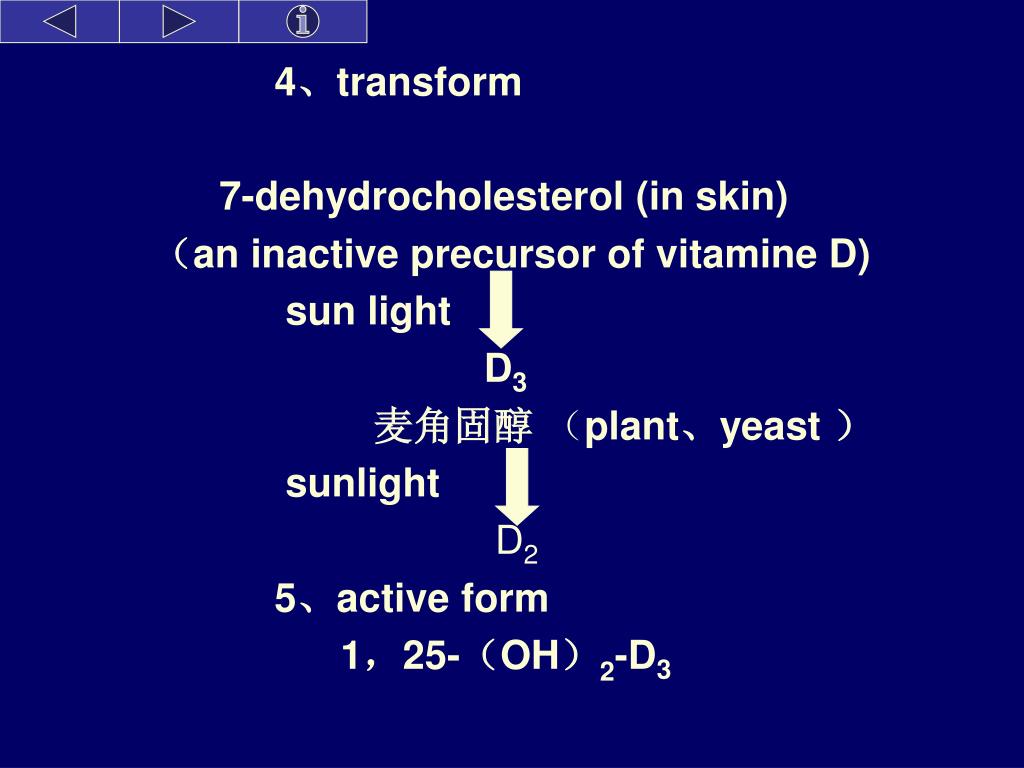 4、transform

7-dehydrocholesterol (in skin)
（an inactive precursor of vitamine D)
sun light
$D_3$
麦角固醇 （plant、yeast ）
sunlight
$D_2$
5、active form
1，25-（OH）$_2$-$D_3$